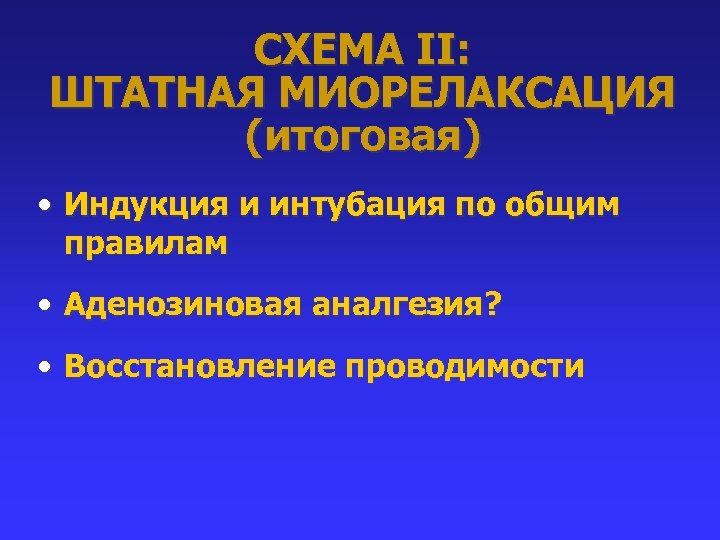 СХЕМА II:
ШТАТНАЯ МИОРЕЛАКСАЦИЯ
(итоговая)

• Индукция и интубация по общим правилам

• Аденозиновая аналгезия?

• Восстановление проводимости